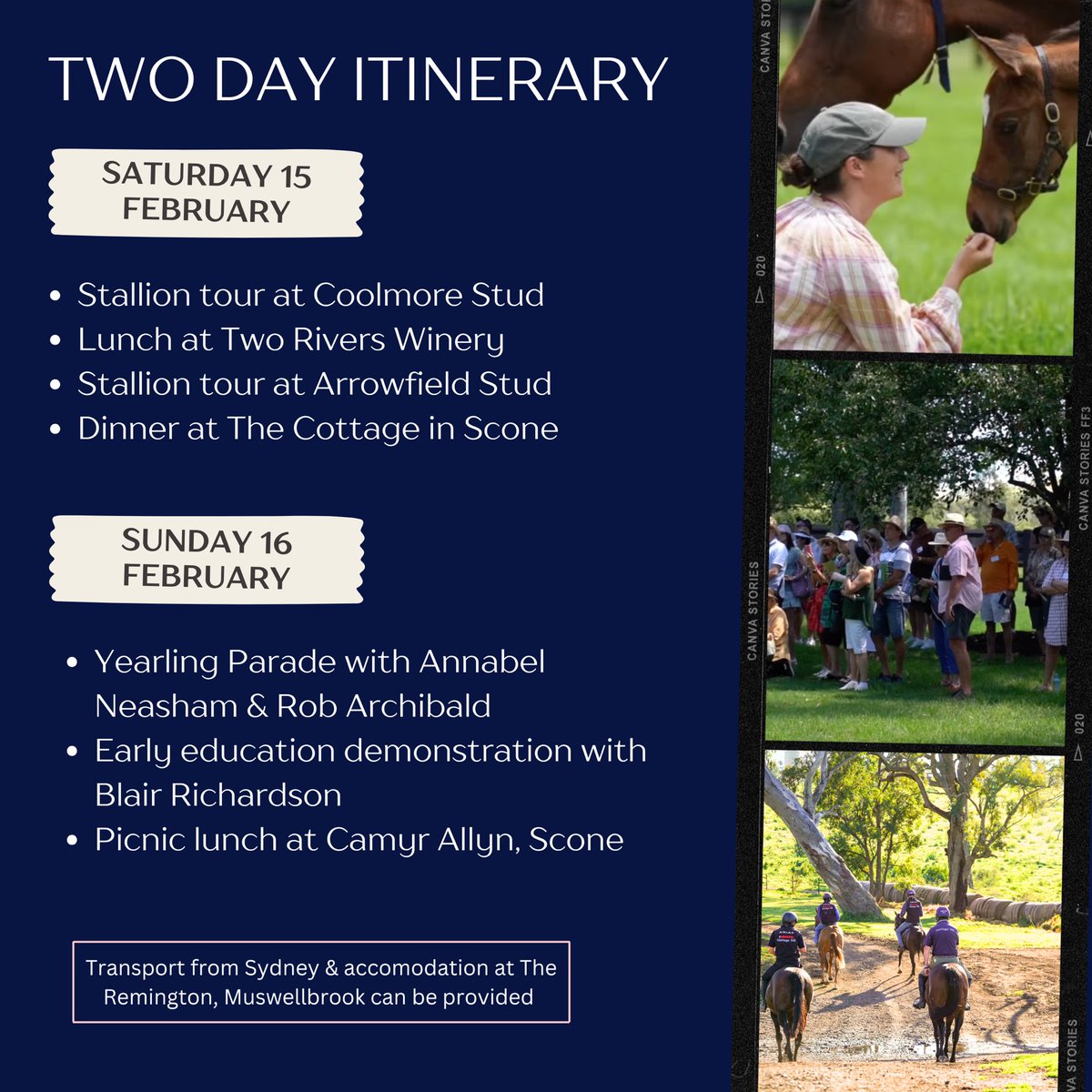 TWO DAY ITINERARY

SATURDAY 15 FEBRUARY

- Stallion tour at Coolmore Stud
- Lunch at Two Rivers Winery
- Stallion tour at Arrowfield Stud
- Dinner at The Cottage in Scone

SUNDAY 16 FEBRUARY

- Yearling Parade with Annabel Neasham & Rob Archibald
- Early education demonstration with Blair Richardson
- Picnic lunch at Camyr Allyn, Scone

Transport from Sydney & accomodation at The Remington, Muswellbrook can be provided

CANVA STORIES
020
CANVA STORIES FF3
CANVA STORIES
020
VA STORIES